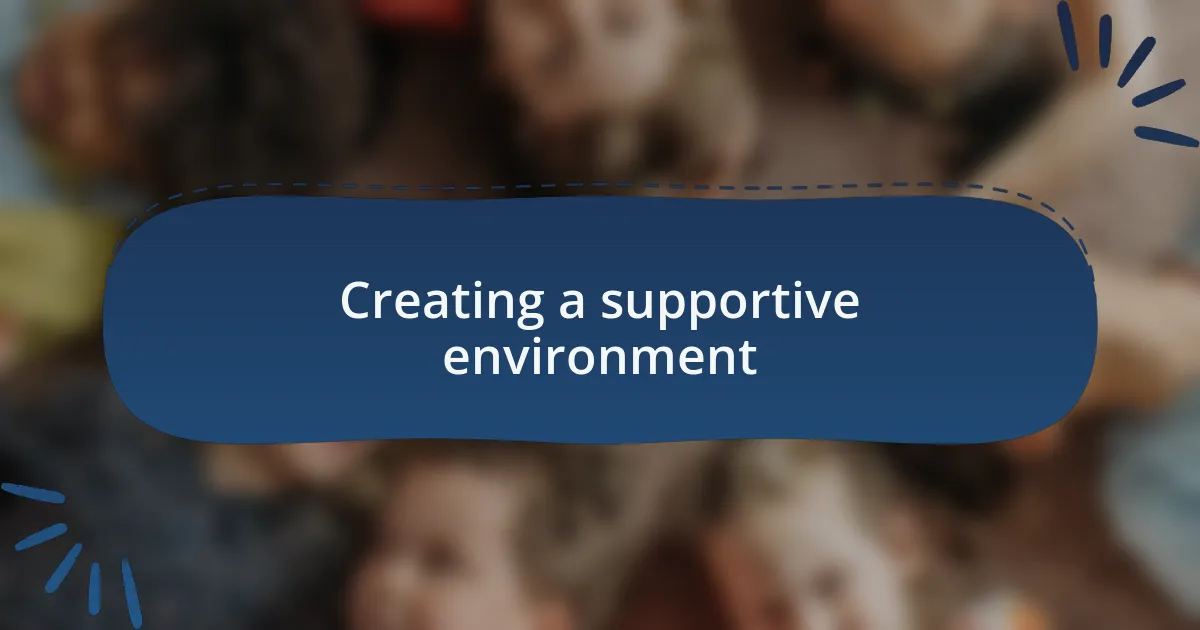 Creating a supportive environment